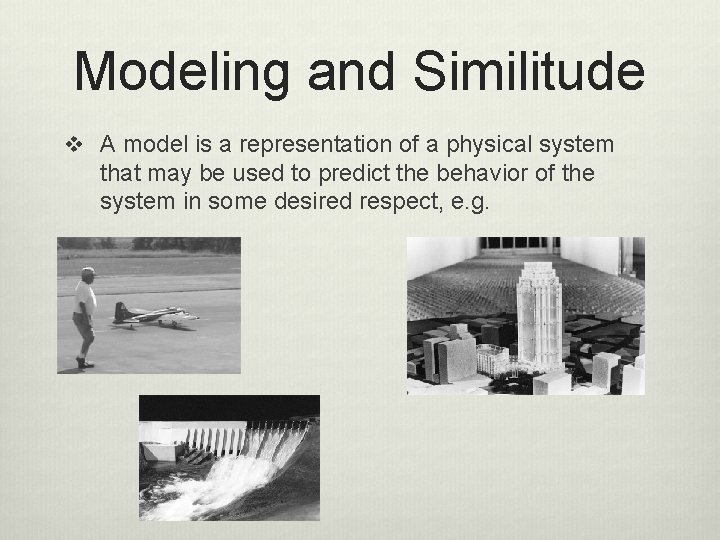 Modeling and Similitude

❖ A model is a representation of a physical system that may be used to predict the behavior of the system in some desired respect, e.g.